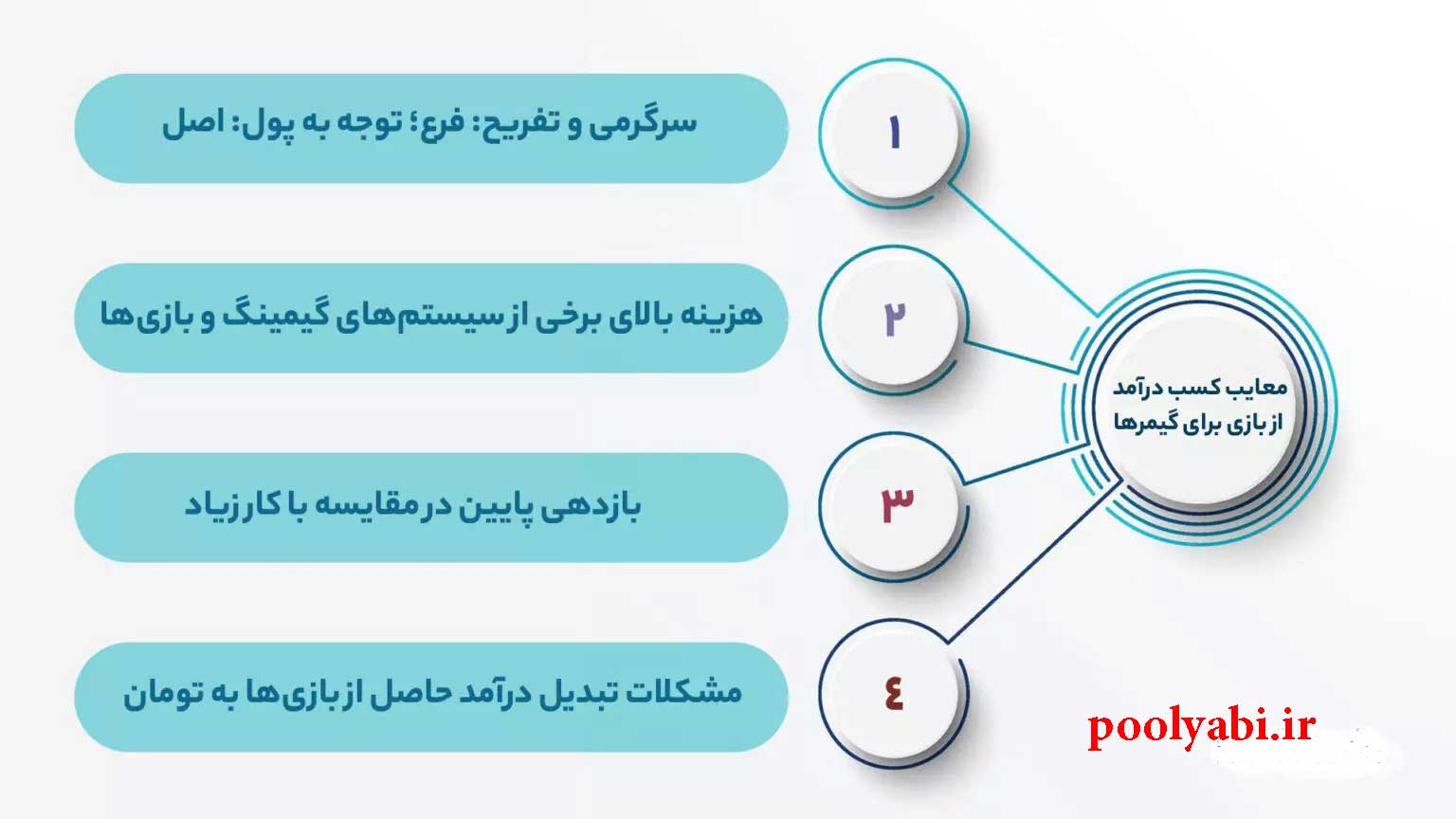 معایب کسب درآمد از بازی برای گیمرها

۱
سرگرمی و تفریح: فرع؛ توجه به پول: اصل

۲
هزینه بالای برخی از سیستم‌های گیمینگ و بازی‌ها

۳
بازدهی پایین در مقایسه با کار زیاد

٤
مشکلات تبدیل درآمد حاصل از بازی‌ها به تومان

poolyabi.ir